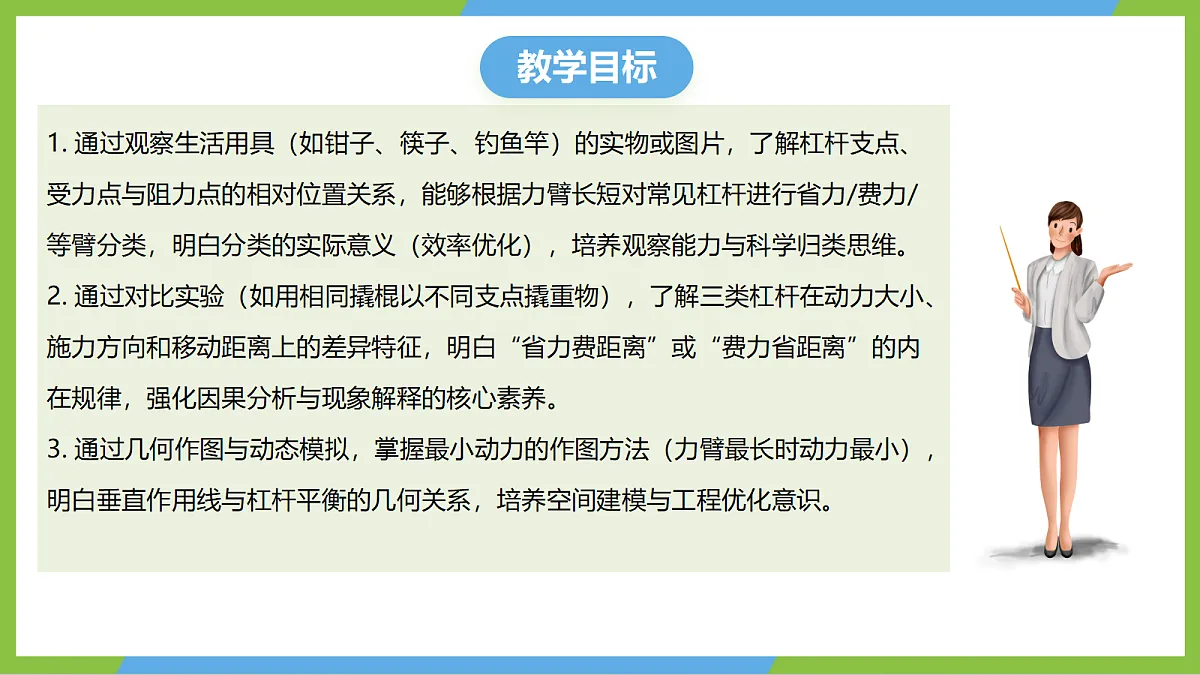 教学目标

1. 通过观察生活用具（如钳子、筷子、钓鱼竿）的实物或图片，了解杠杆支点、受力点与阻力点的相对位置关系，能够根据力臂长短对常见杠杆进行省力/费力/等臂分类，明白分类的实际意义（效率优化），培养观察能力与科学归类思维。

2. 通过对比实验（如用相同撬棍以不同支点撬重物），了解三类杠杆在动力大小、施力方向和移动距离上的差异特征，明白“省力费距离”或“费力省距离”的内在规律，强化因果分析与现象解释的核心素养。

3. 通过几何作图与动态模拟，掌握最小动力的作图方法（力臂最长时动力最小），明白垂直作用线与杠杆平衡的几何关系，培养空间建模与工程优化意识。